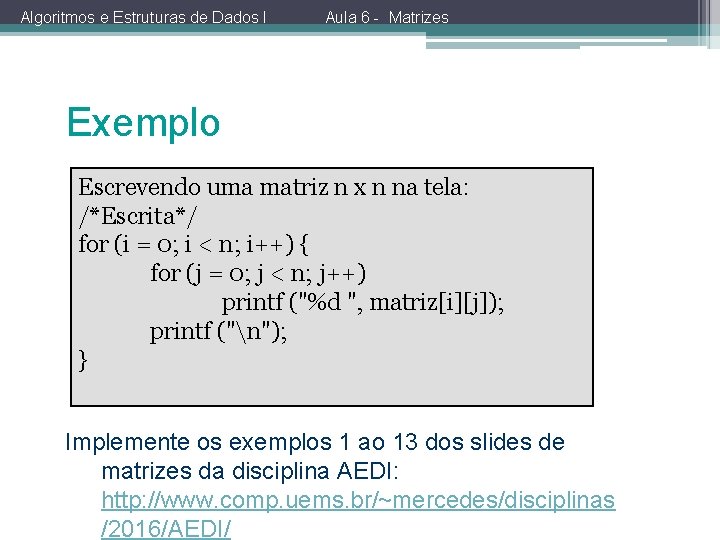 Algoritmos e Estruturas de Dados I Aula 6 - Matrizes

Exemplo

Escrevendo uma matriz n x n na tela:
/*Escrita*/
for (i = 0; i < n; i++) {
for (j = 0; j < n; j++)
printf ("%d ", matriz[i][j]);
printf ("\n");
}

Implemente os exemplos 1 ao 13 dos slides de matrizes da disciplina AEDI: http://www.comp.uems.br/~mercedes/disciplinas/2016/AEDI/